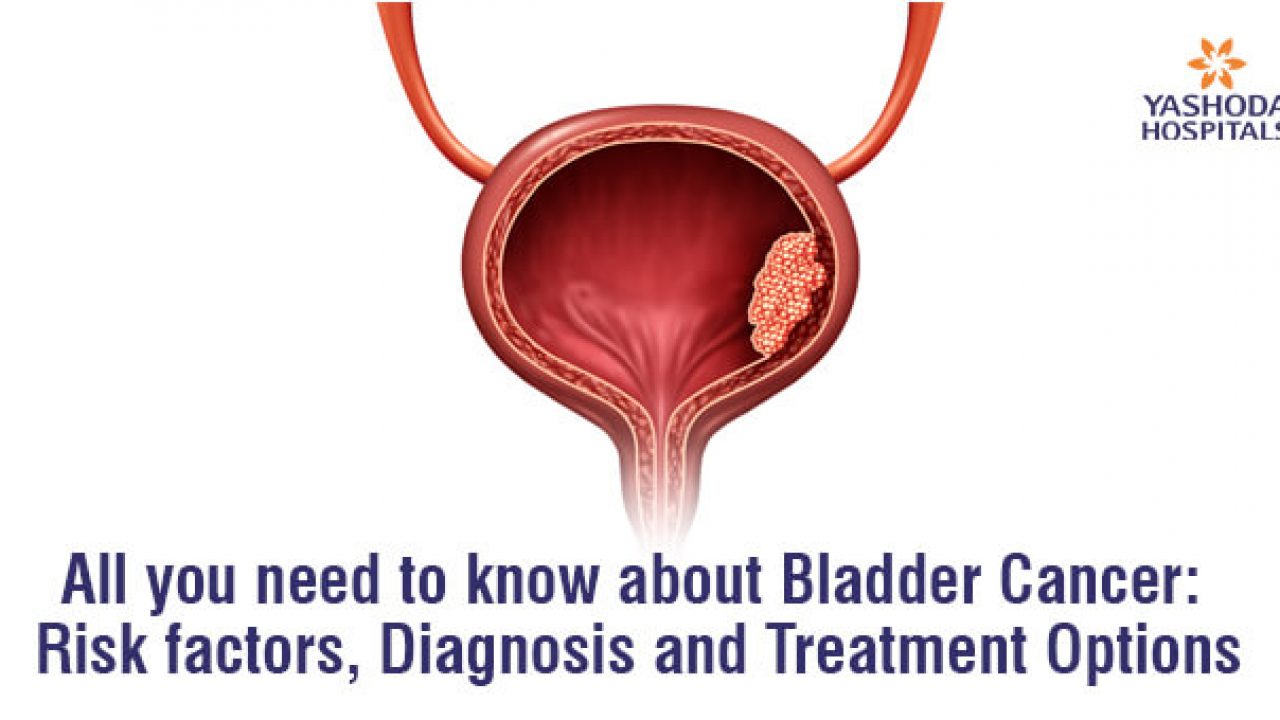 YASHODA
HOSPITALS

All you need to know about Bladder Cancer: Risk factors, Diagnosis and Treatment Options